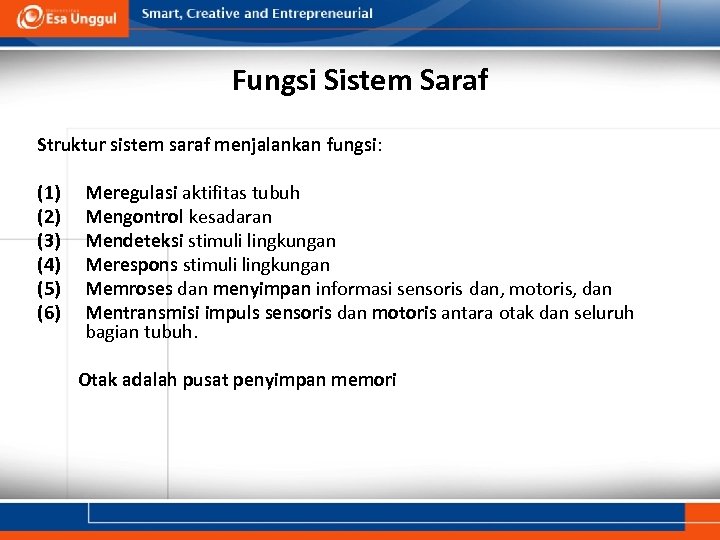 Esa Unggul

Smart, Creative and Entrepreneurial

Fungsi Sistem Saraf

Struktur sistem saraf menjalankan fungsi:

(1) Meregulasi aktifitas tubuh
(2) Mengontrol kesadaran
(3) Mendeteksi stimuli lingkungan
(4) Merespons stimuli lingkungan
(5) Memroses dan menyimpan informasi sensoris dan, motoris, dan
(6) Mentransmisi impuls sensoris dan motoris antara otak dan seluruh bagian tubuh.

Otak adalah pusat penyimpan memori